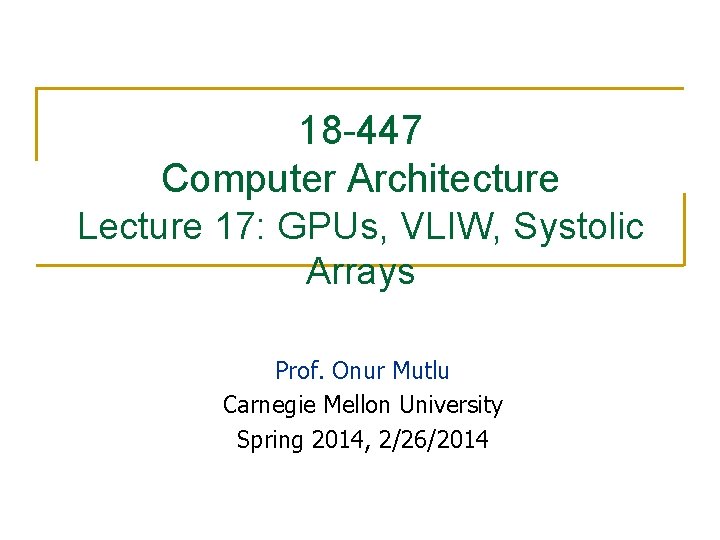 18-447
Computer Architecture
Lecture 17: GPUs, VLIW, Systolic Arrays

Prof. Onur Mutlu
Carnegie Mellon University
Spring 2014, 2/26/2014